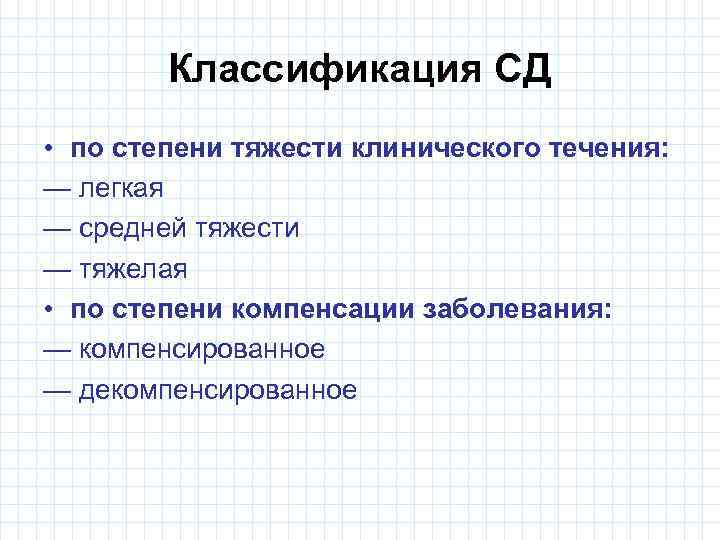 Классификация СД

• по степени тяжести клинического течения:
— легкая
— средней тяжести
— тяжелая
• по степени компенсации заболевания:
— компенсированное
— декомпенсированное